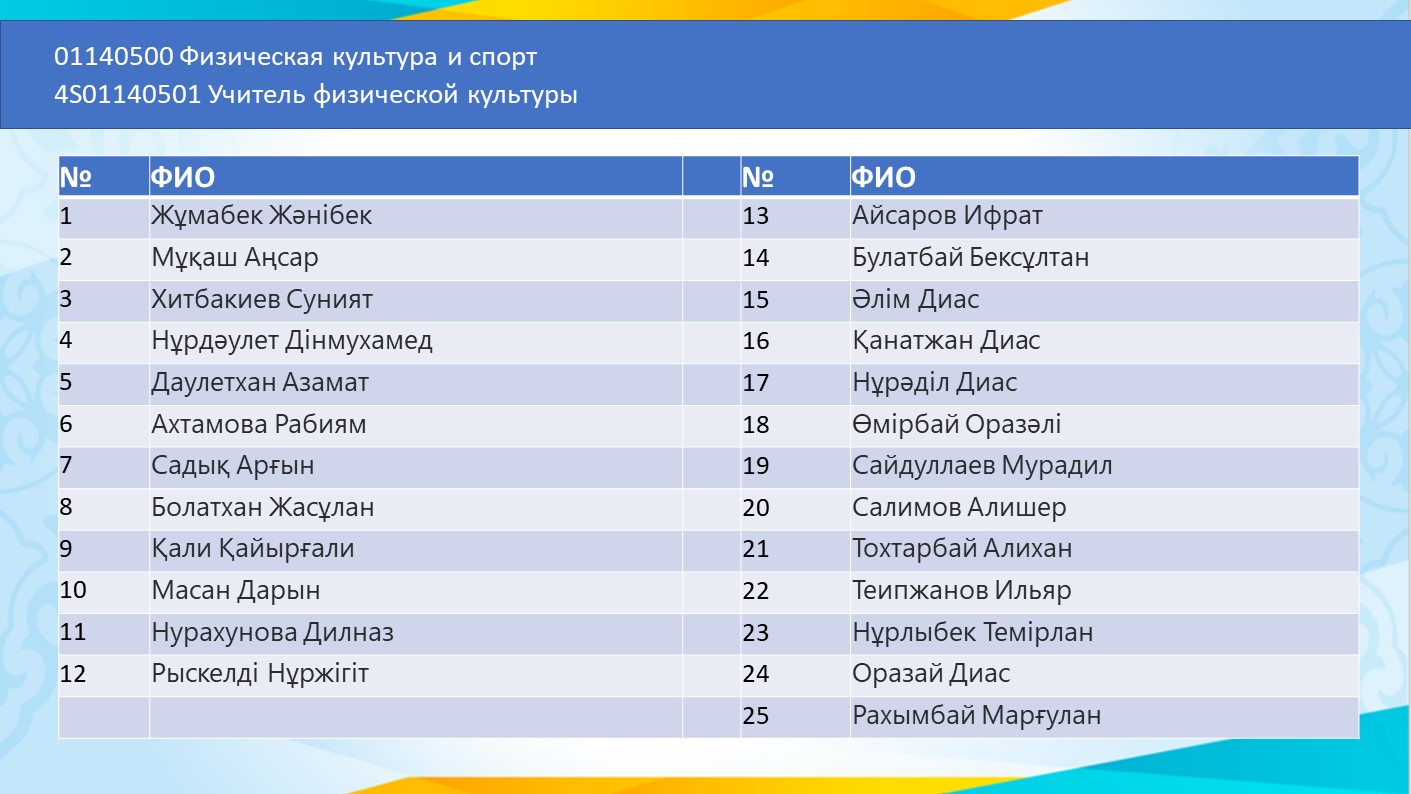 01140500 Физическая культура и спорт
4S01140501 Учитель физической культуры

| № | ФИО | | № | ФИО |
|---|---|---|---|---|
| 1 | Жұмабек Жәнібек | | 13 | Айсаров Ифрат |
| 2 | Мұқаш Аңсар | | 14 | Булатбай Бексұлтан |
| 3 | Хитбакиев Суният | | 15 | Әлім Диас |
| 4 | Нұрдәулет Дінмухамед | | 16 | Қанатжан Диас |
| 5 | Даулетхан Азамат | | 17 | Нұрәділ Диас |
| 6 | Ахтамова Рабиям | | 18 | Өмірбай Оразәлі |
| 7 | Садық Арғын | | 19 | Сайдуллаев Мурадил |
| 8 | Болатхан Жасұлан | | 20 | Салимов Алишер |
| 9 | Қали Қайырғали | | 21 | Тохтарбай Алихан |
| 10 | Масан Дарын | | 22 | Теипжанов Ильяр |
| 11 | Нурахунова Дилназ | | 23 | Нұрлыбек Темірлан |
| 12 | Рыскелді Нұржігіт | | 24 | Оразай Диас |
| | | | 25 | Рахымбай Марғулан |